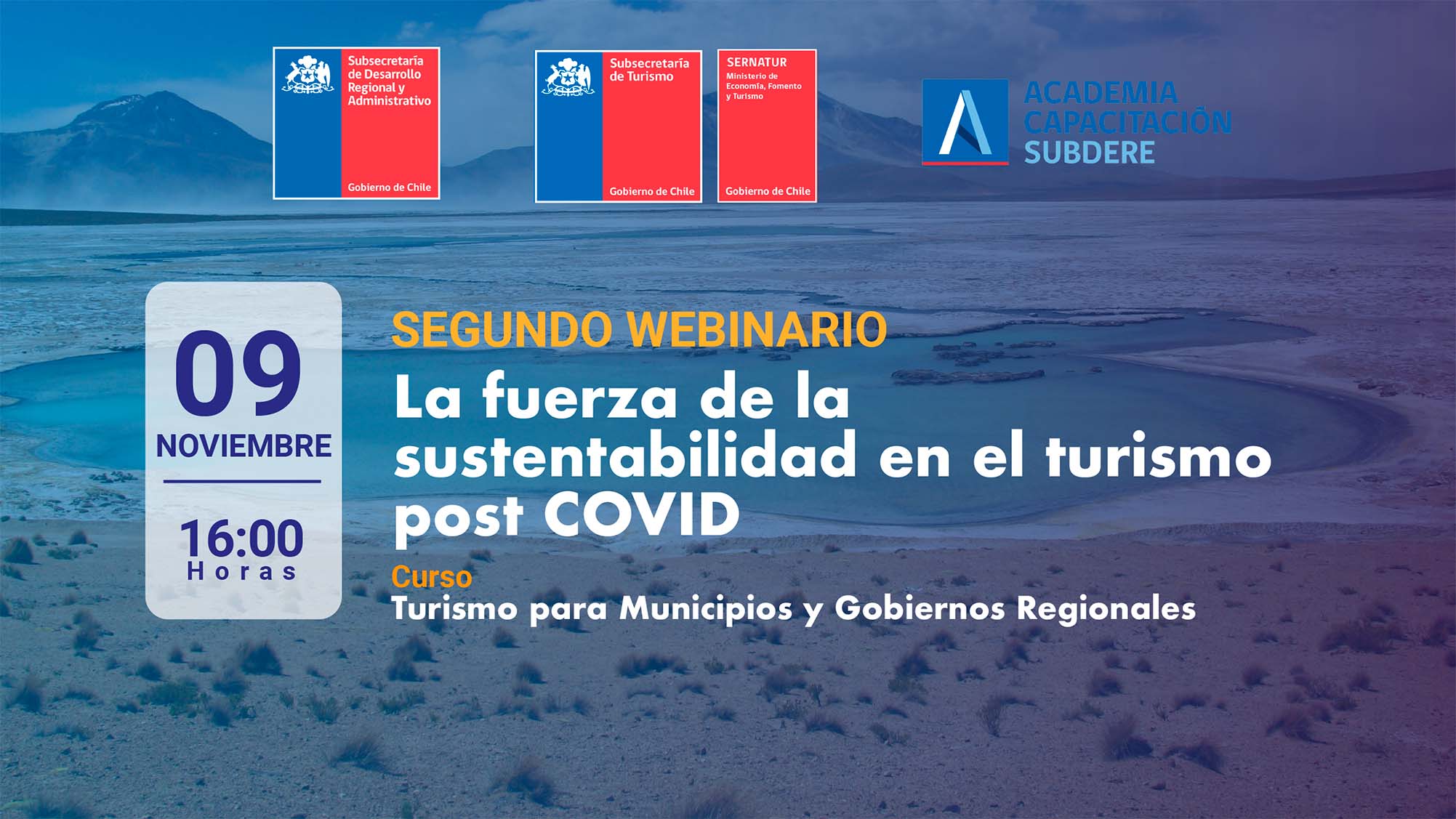 Subsecretaría de Desarrollo Regional y Administrativo
Gobierno de Chile

Subsecretaría de Turismo
Gobierno de Chile

SERNATUR
Ministerio de Economía, Fomento y Turismo
Gobierno de Chile

ACADEMIA CAPACITACIÓN SUBDERE

09
NOVIEMBRE

16:00
Horas

SEGUNDO WEBINARIO
La fuerza de la sustentabilidad en el turismo post COVID
Curso
Turismo para Municipios y Gobiernos Regionales